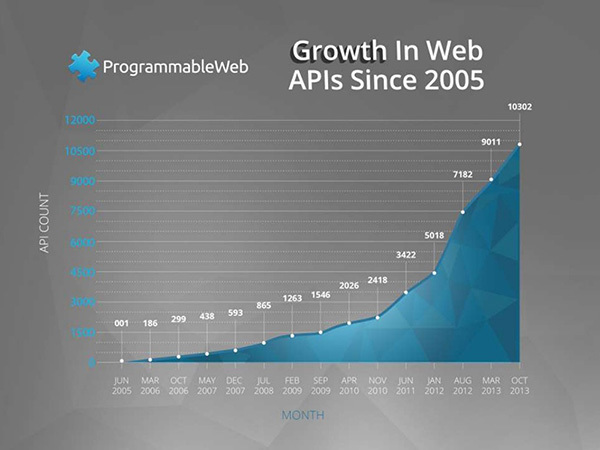 ProgrammableWeb

Growth In Web APIs Since 2005

API COUNT

12000
10500
9000
7500
6000
4500
3000
1500
0

001
186
299
438
593
865
1263
1546
2026
2418
3422
5018
7182
9011
10302

JUN 2005
MAR 2006
OCT 2006
MAY 2007
DEC 2007
JUL 2008
FEB 2009
SEP 2009
APR 2010
NOV 2010
JUN 2011
JAN 2012
AUG 2012
MAR 2013
OCT 2013

MONTH